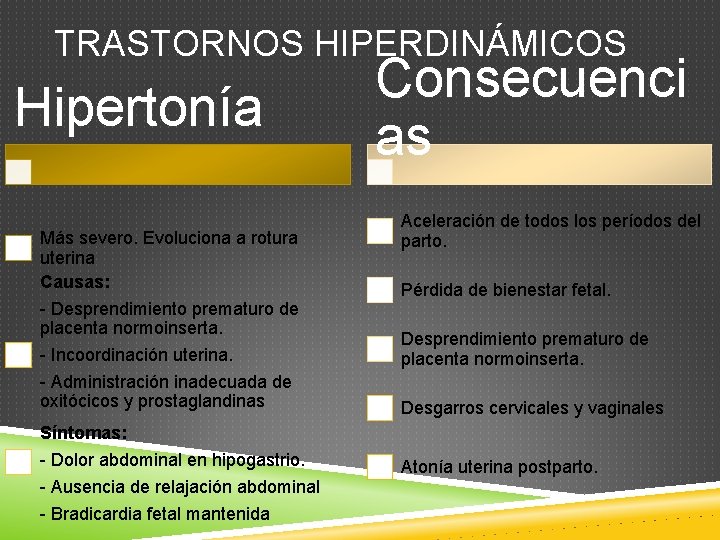 TRASTORNOS HIPERDINÁMICOS

Hipertonía

Más severo. Evoluciona a rotura uterina

Causas:

- Desprendimiento prematuro de placenta normoinserta.

- Incoordinación uterina.

- Administración inadecuada de oxitócicos y prostaglandinas

Síntomas:

- Dolor abdominal en hipogastrio.

- Ausencia de relajación abdominal

- Bradicardia fetal mantenida

Consecuencias

Aceleración de todos los períodos del parto.

Pérdida de bienestar fetal.

Desprendimiento prematuro de placenta normoinserta.

Desgarros cervicales y vaginales

Atonía uterina postparto.